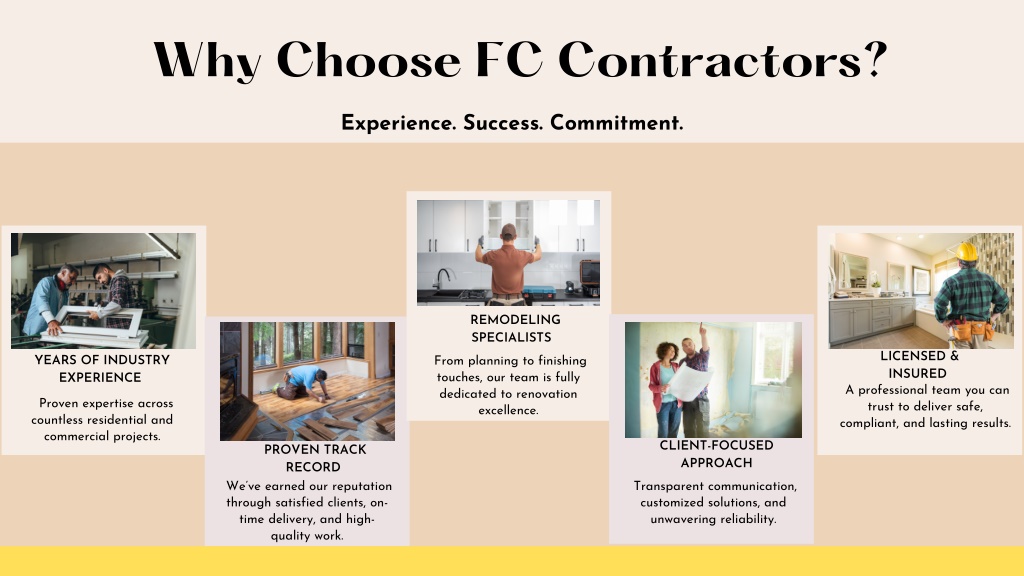 Why Choose FC Contractors?

Experience. Success. Commitment.

YEARS OF INDUSTRY EXPERIENCE

Proven expertise across countless residential and commercial projects.

PROVEN TRACK RECORD

We've earned our reputation through satisfied clients, on-time delivery, and high-quality work.

REMODELING SPECIALISTS

From planning to finishing touches, our team is fully dedicated to renovation excellence.

CLIENT-FOCUSED APPROACH

Transparent communication, customized solutions, and unwavering reliability.

LICENSED & INSURED

A professional team you can trust to deliver safe, compliant, and lasting results.